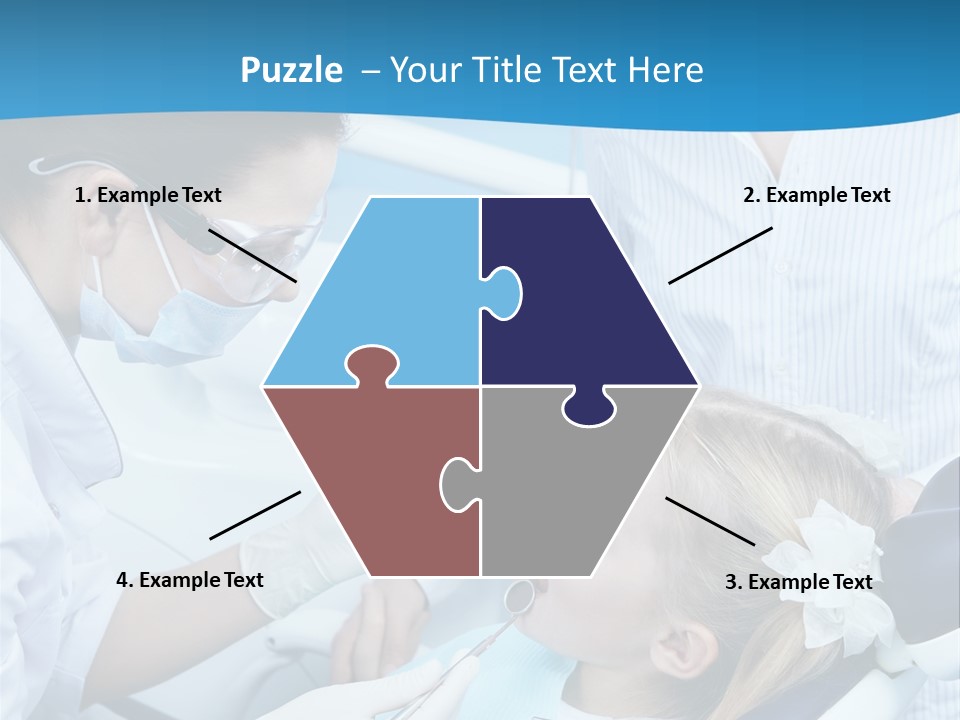 Puzzle – Your Title Text Here

1. Example Text

2. Example Text

4. Example Text

3. Example Text